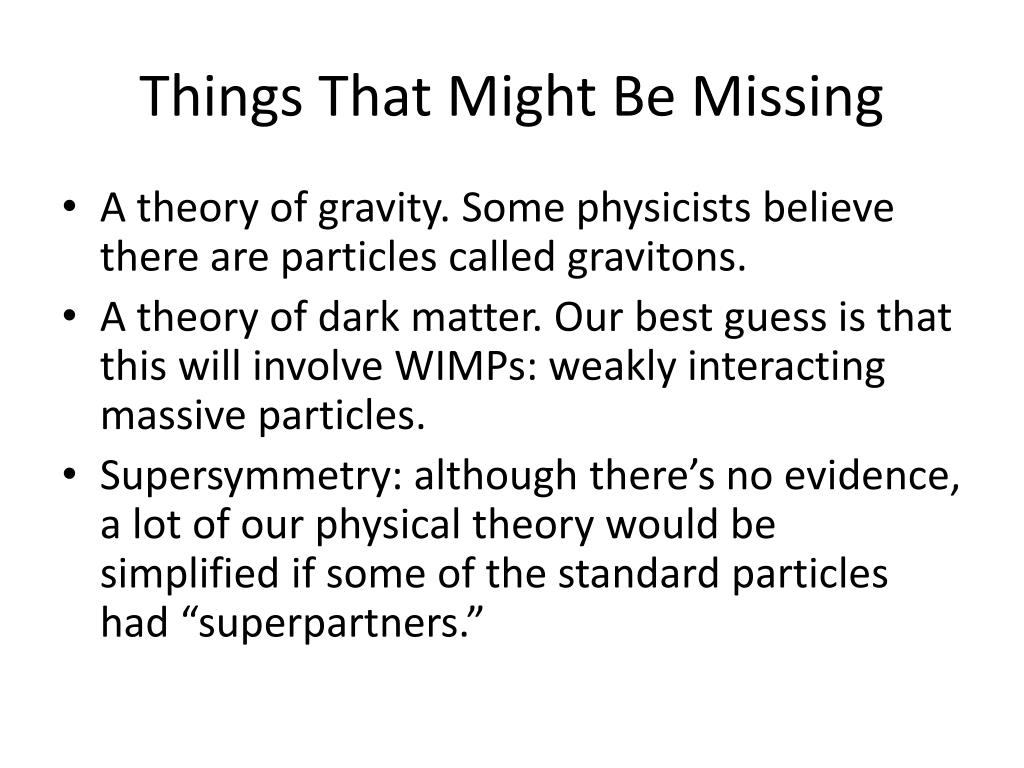 Things That Might Be Missing

• A theory of gravity. Some physicists believe there are particles called gravitons.
• A theory of dark matter. Our best guess is that this will involve WIMPs: weakly interacting massive particles.
• Supersymmetry: although there’s no evidence, a lot of our physical theory would be simplified if some of the standard particles had “superpartners.”